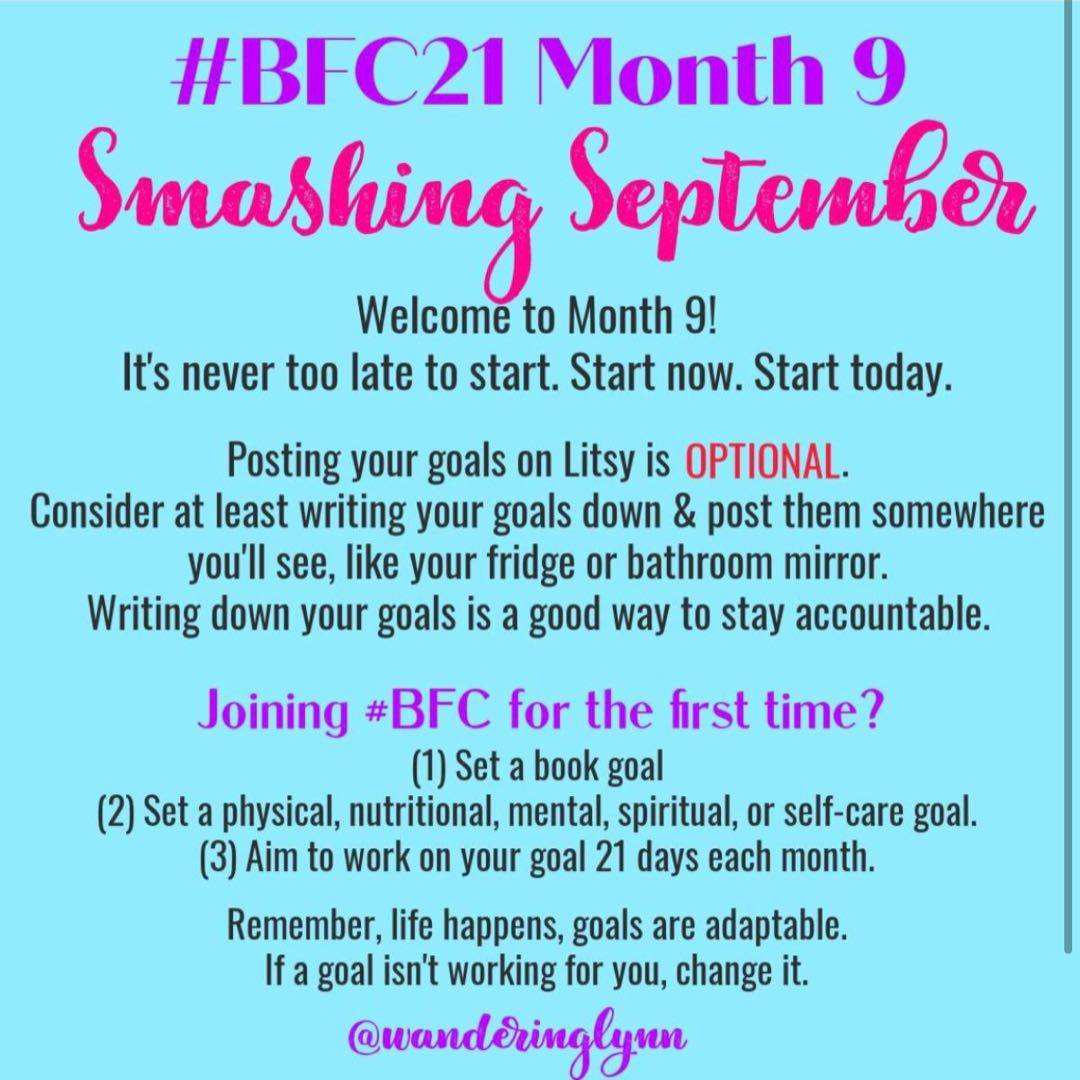 #BFC21 Month 9
Smashing September

Welcome to Month 9!
It's never too late to start. Start now. Start today.

Posting your goals on Litsy is OPTIONAL.
Consider at least writing your goals down & post them somewhere you'll see, like your fridge or bathroom mirror.
Writing down your goals is a good way to stay accountable.

Joining #BFC for the first time?
(1) Set a book goal
(2) Set a physical, nutritional, mental, spiritual, or self-care goal.
(3) Aim to work on your goal 21 days each month.

Remember, life happens, goals are adaptable.
If a goal isn't working for you, change it.

@wanderinglynn